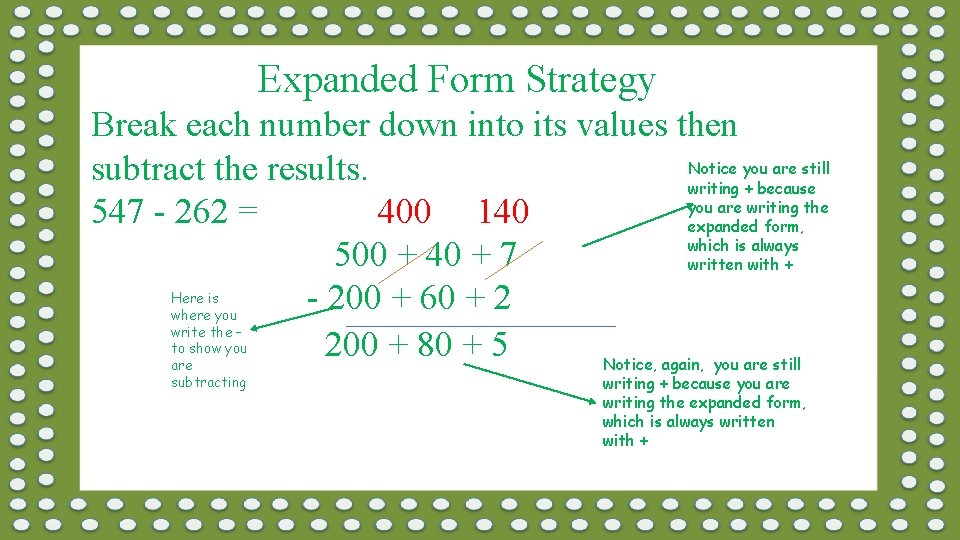 Expanded Form Strategy

Break each number down into its values then subtract the results.

547 - 262 =

400 140

500 + 40 + 7

- 200 + 60 + 2

200 + 80 + 5

Notice you are still writing + because you are writing the expanded form, which is always written with +

Here is where you write the – to show you are subtracting

Notice, again, you are still writing + because you are writing the expanded form, which is always written with +